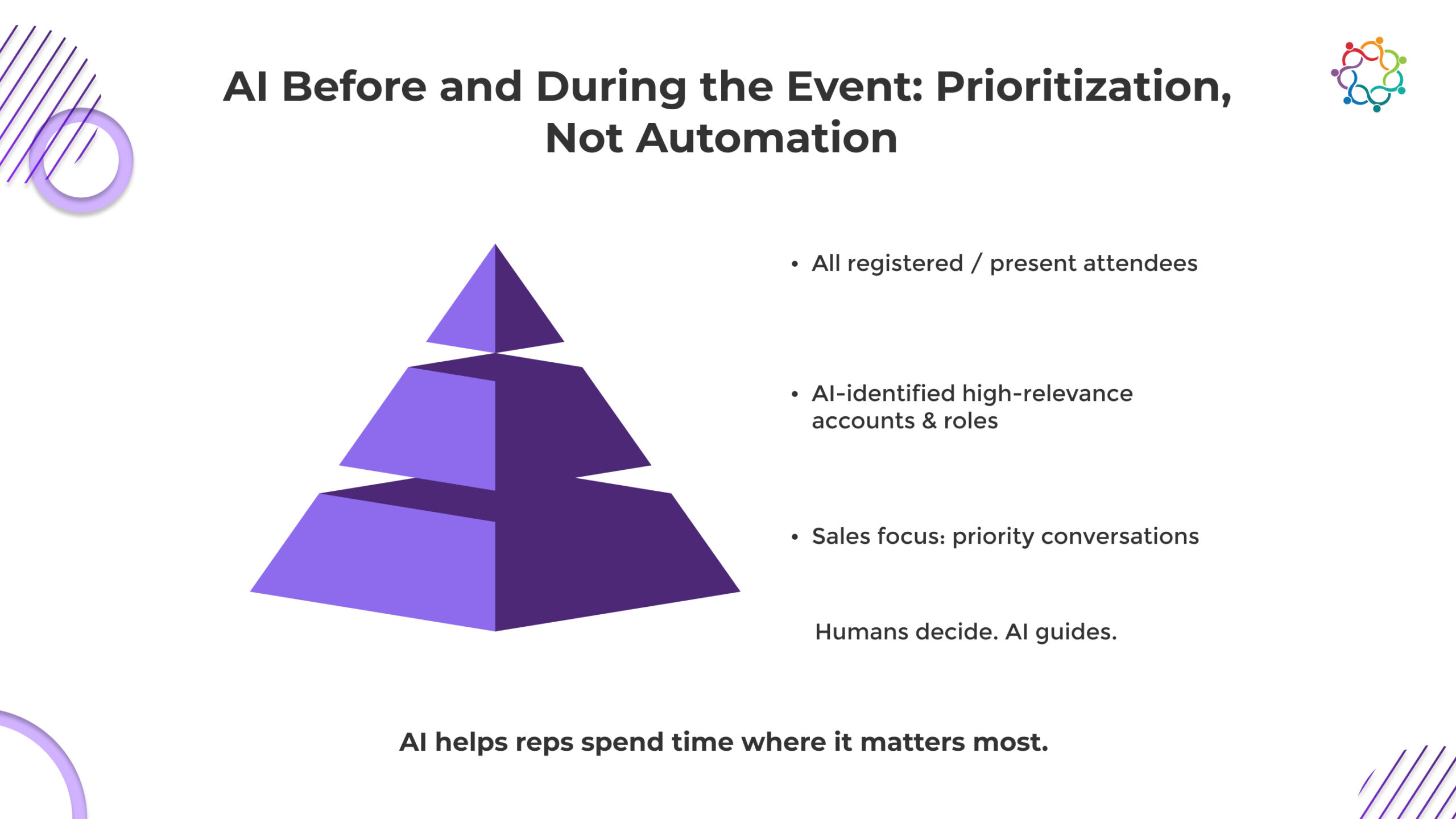 AI Before and During the Event: Prioritization, Not Automation

• All registered / present attendees

• AI-identified high-relevance accounts & roles

• Sales focus: priority conversations

Humans decide. AI guides.

AI helps reps spend time where it matters most.